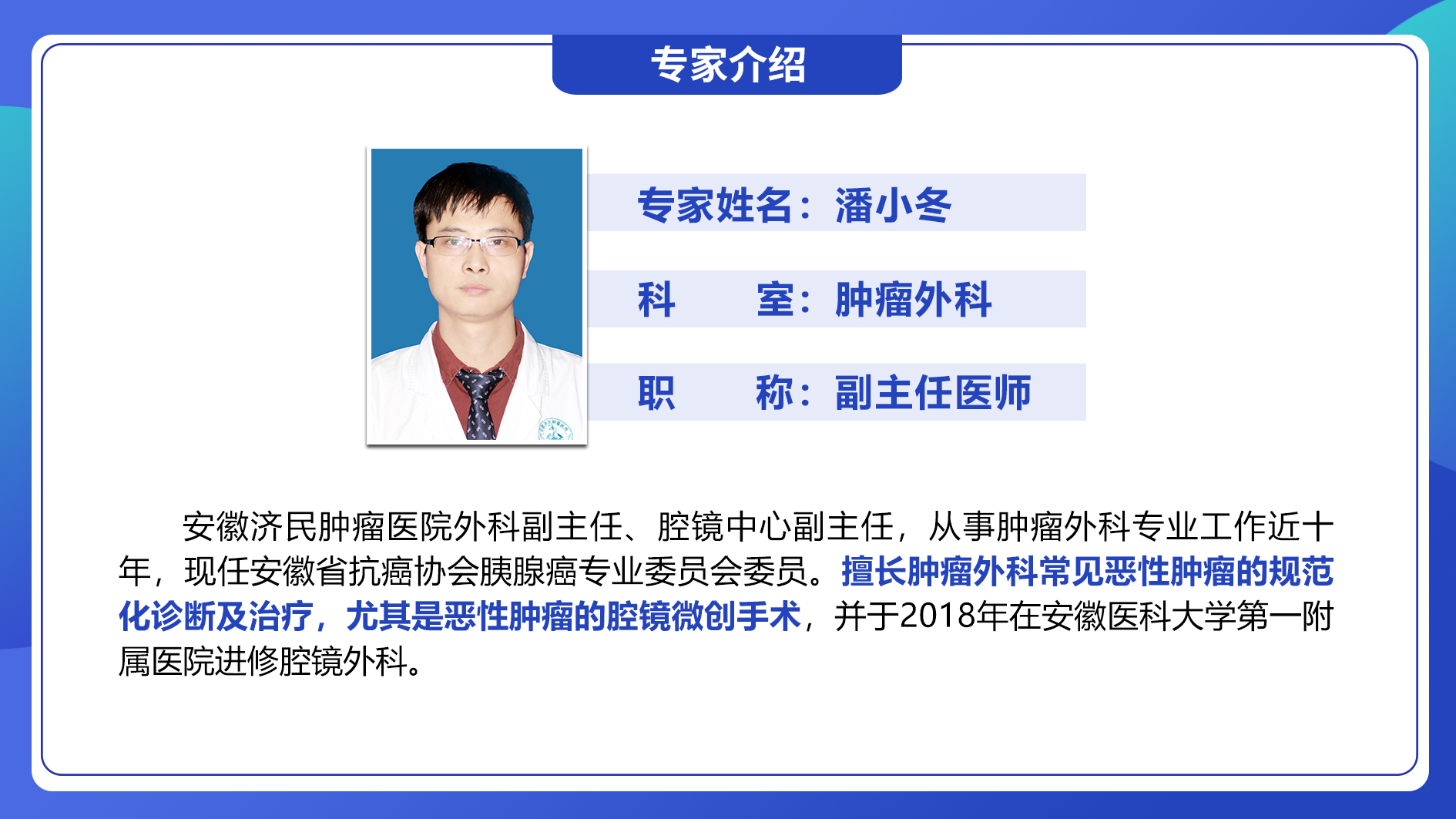 专家介绍

专家姓名：潘小冬

科　　室：肿瘤外科

职　　称：副主任医师

安徽济民肿瘤医院外科副主任、腔镜中心副主任，从事肿瘤外科专业工作近十年，现任安徽省抗癌协会胰腺癌专业委员会委员。擅长肿瘤外科常见恶性肿瘤的规范化诊断及治疗，尤其是恶性肿瘤的腔镜微创手术，并于2018年在安徽医科大学第一附属医院进修腔镜外科。